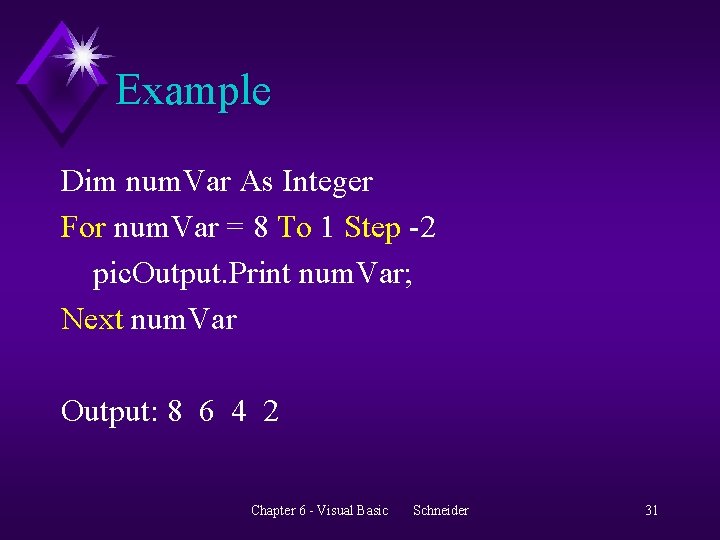 Example

Dim numVar As Integer
For numVar = 8 To 1 Step -2
picOutput.Print numVar;
Next numVar

Output: 8 6 4 2

Chapter 6 - Visual Basic Schneider 31